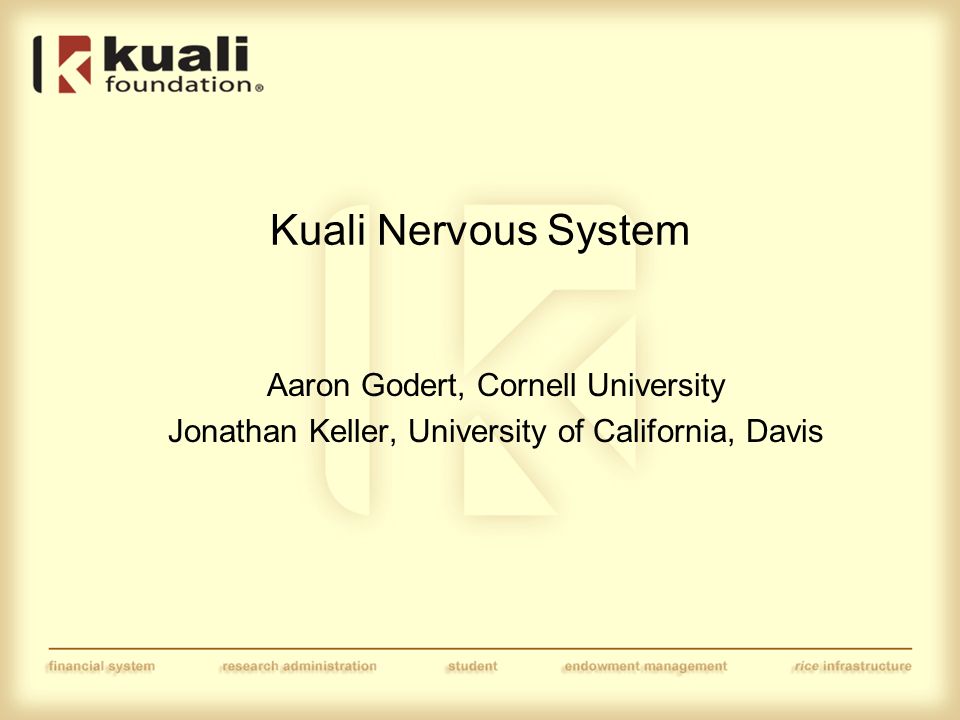 kuali foundation®

Kuali Nervous System

Aaron Godert, Cornell University
Jonathan Keller, University of California, Davis

financial system research administration student endowment management rice infrastructure